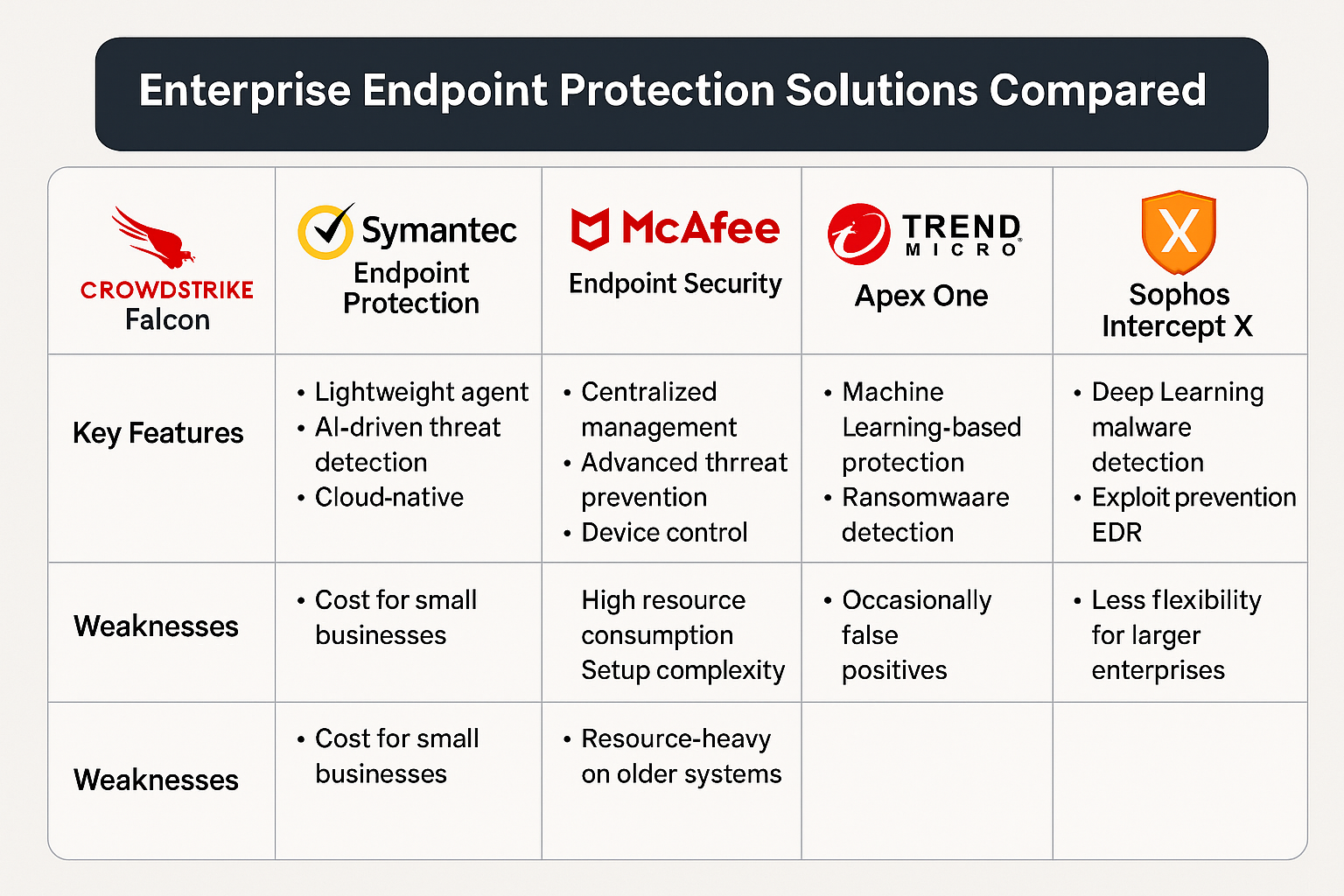 Enterprise Endpoint Protection Solutions Compared

| CROWDSTRIKE Falcon | Symantec Endpoint Protection | McAfee Endpoint Security | TREND MICRO Apex One | X Sophos Intercept X |
|---|---|---|---|---|
| Key Features | • Lightweight agent • AI-driven threat detection • Cloud-native | • Centralized management • Advanced thrreat prevention • Device control | • Machine Learning-based protection • Ransomwaare detection | • Deep Learning malware detection • Exploit prevention EDR |
| Weaknesses | • Cost for small businesses | High resource consumption Setup complexity | • Occasionally false positives | • Less flexibility for larger enterprises |
| Weaknesses | • Cost for small businesses | • Resource-heavy on older systems | | |